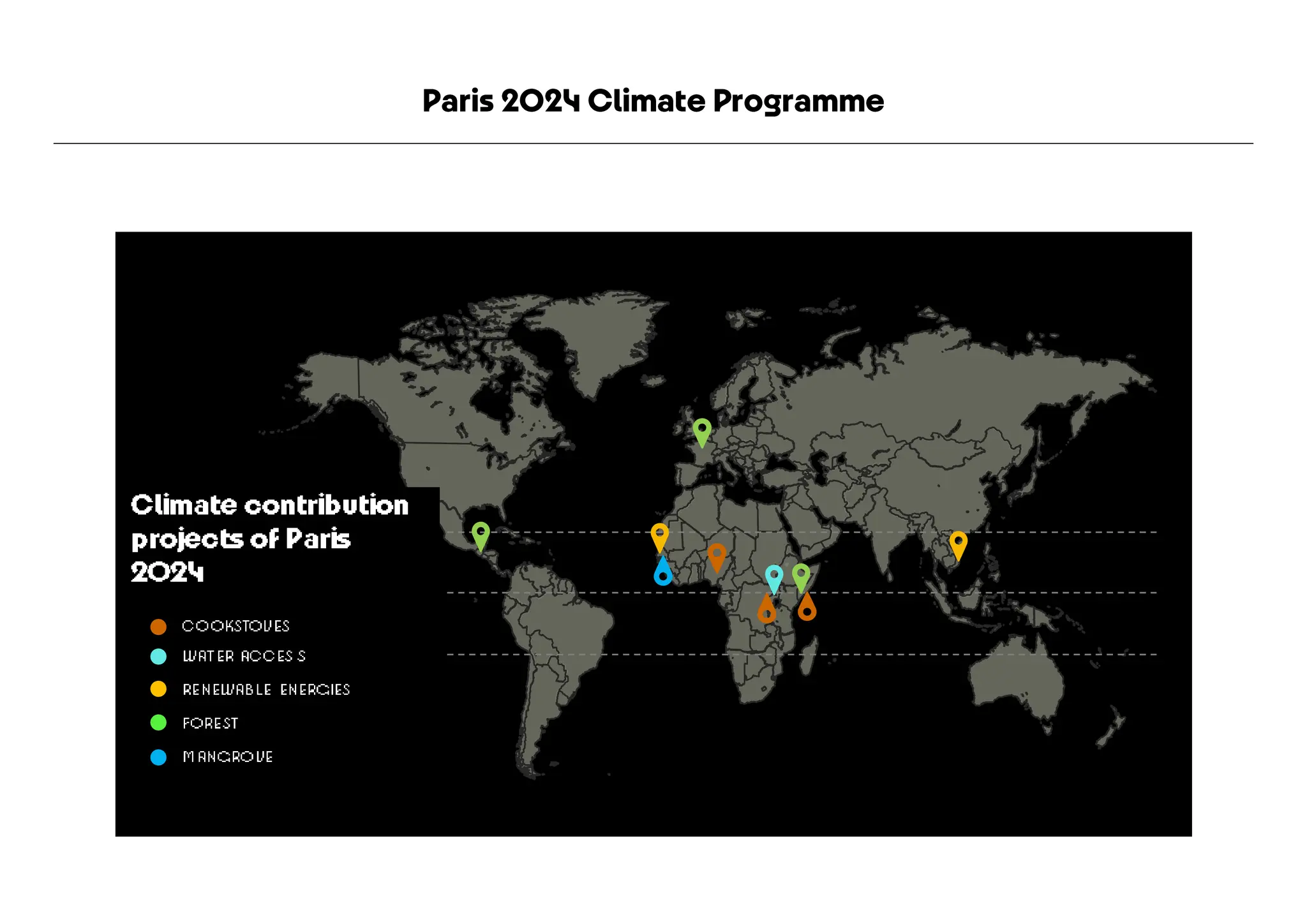 Paris 2024 Climate Programme

Climate contribution projects of Paris 2024

COOKSTOVES
WATER ACCESS
RENEWABLE ENERGIES
FOREST
MANGROVE